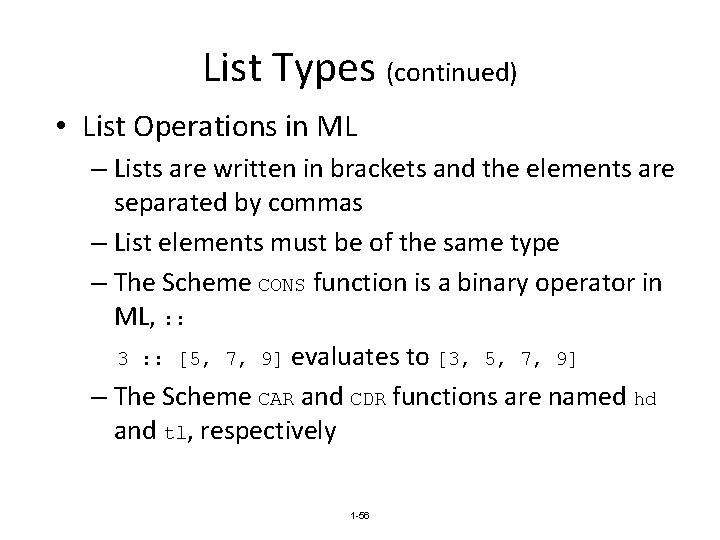 List Types (continued)

• List Operations in ML

– Lists are written in brackets and the elements are separated by commas

– List elements must be of the same type

– The Scheme CONS function is a binary operator in ML, ::

3 :: [5, 7, 9] evaluates to [3, 5, 7, 9]

– The Scheme CAR and CDR functions are named hd and tl, respectively

1-56